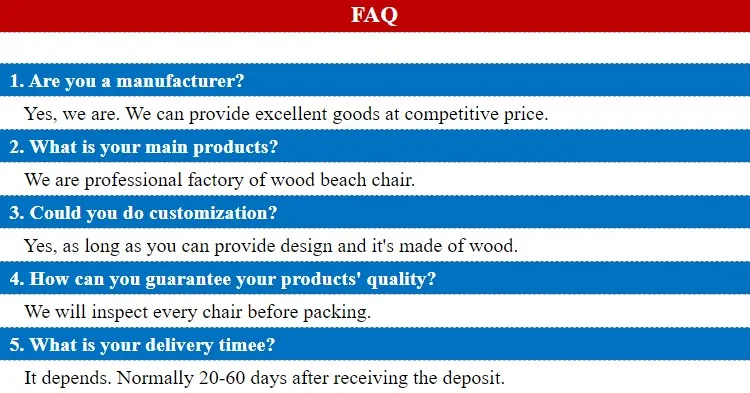 FAQ

1. Are you a manufacturer?

Yes, we are. We can provide excellent goods at competitive price.

2. What is your main products?

We are professional factory of wood beach chair.

3. Could you do customization?

Yes, as long as you can provide design and it's made of wood.

4. How can you guarantee your products' quality?

We will inspect every chair before packing.

5. What is your delivery timee?

It depends. Normally 20-60 days after receiving the deposit.